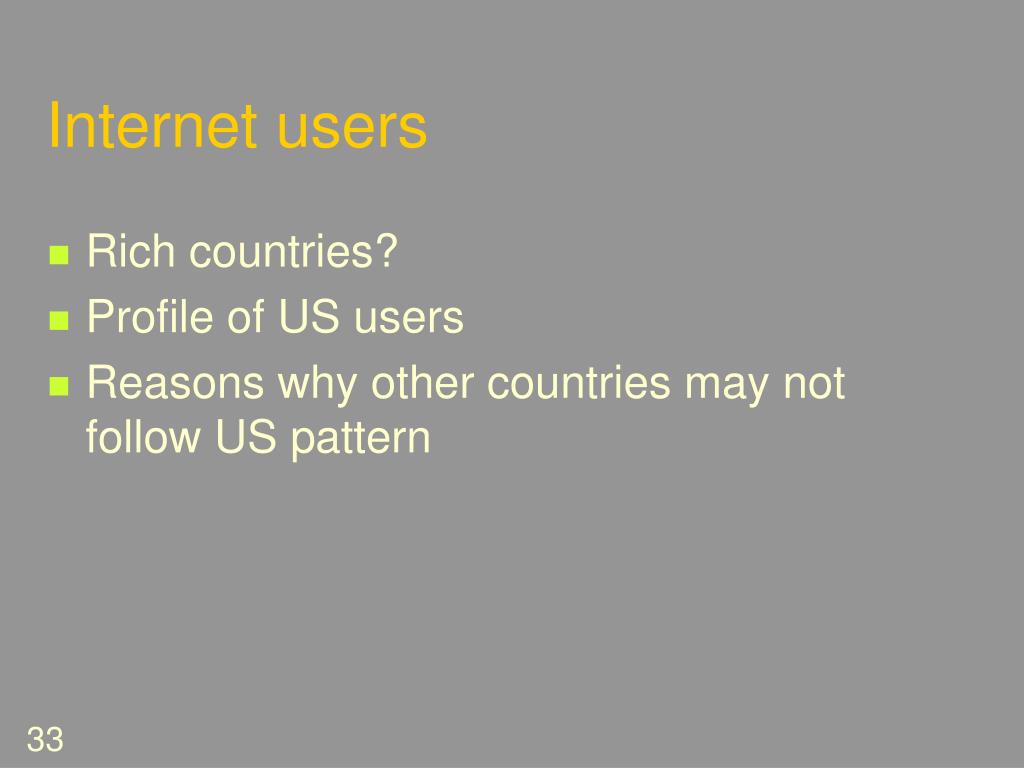 Internet users

- Rich countries?
- Profile of US users
- Reasons why other countries may not follow US pattern

33